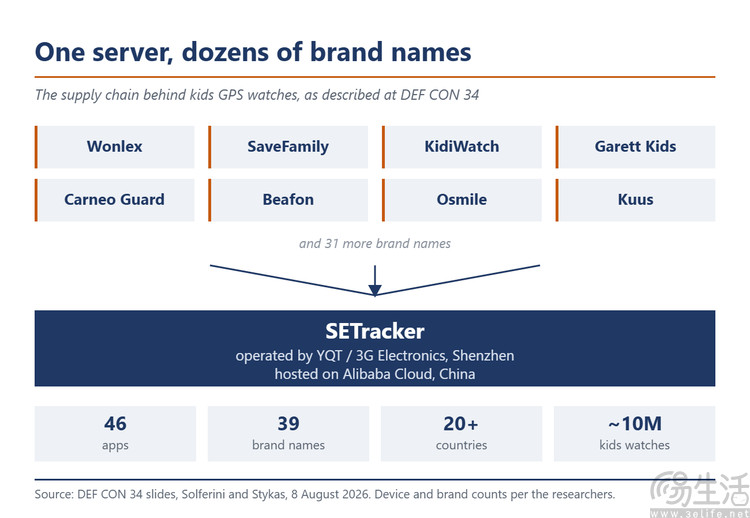 One server, dozens of brand names

The supply chain behind kids GPS watches, as described at DEF CON 34

Wonlex

SaveFamily

KidiWatch

Garett Kids

Carneo Guard

Beafon

Osmile

Kuus

and 31 more brand names

SETracker
operated by YQT / 3G Electronics, Shenzhen
hosted on Alibaba Cloud, China

46
apps

39
brand names

20+
countries

~10M
kids watches

Source: DEF CON 34 slides, Solferini and Stykas, 8 August 2026. Device and brand counts per the researchers.

生活
www.3elife.net